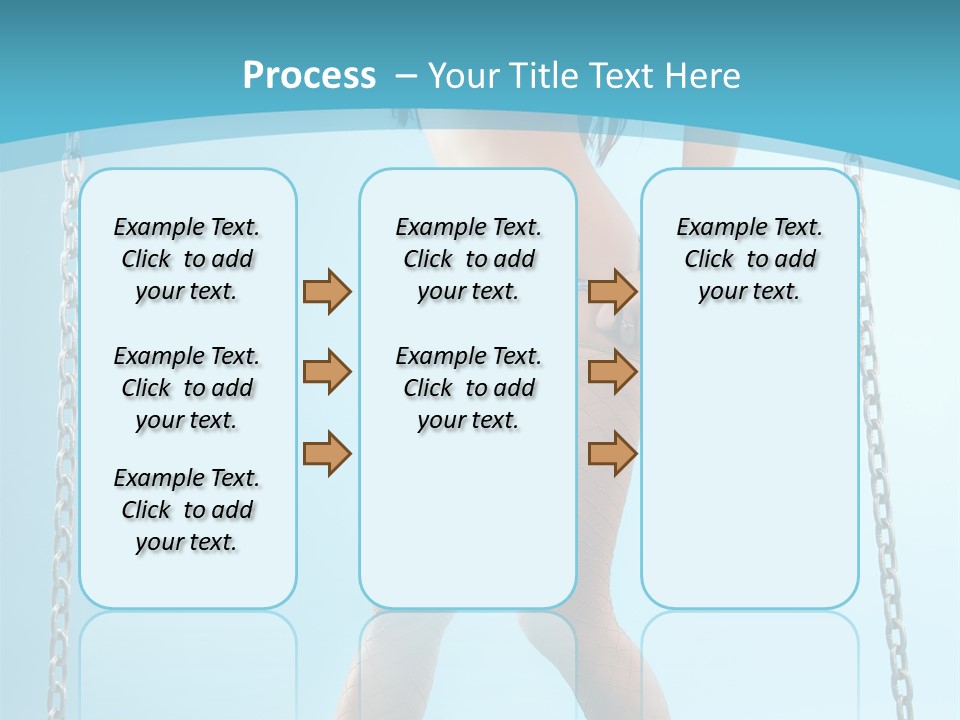 Process – Your Title Text Here

Example Text. Click to add your text.

Example Text. Click to add your text.

Example Text. Click to add your text.

Example Text. Click to add your text.

Example Text. Click to add your text.

Example Text. Click to add your text.